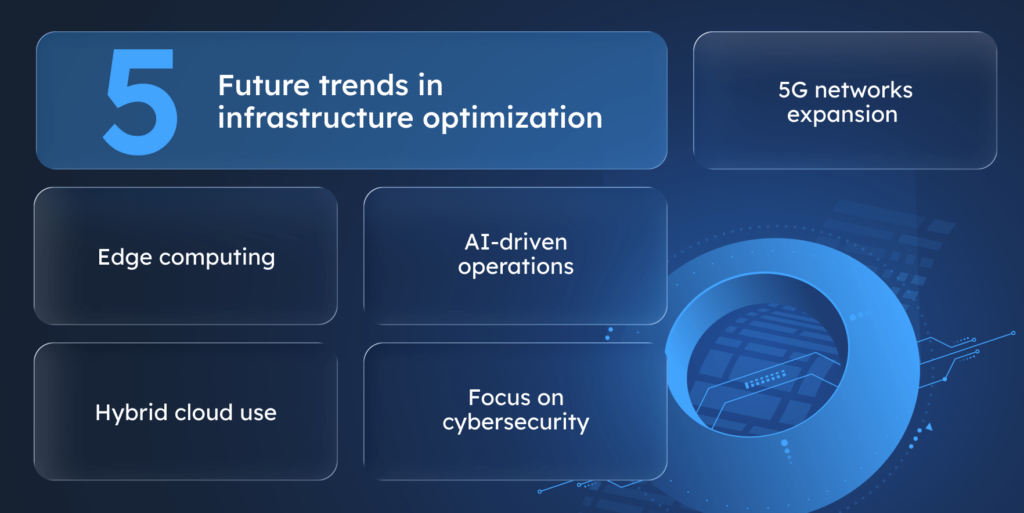 5 Future trends in infrastructure optimization

5G networks expansion

Edge computing

AI-driven operations

Hybrid cloud use

Focus on cybersecurity